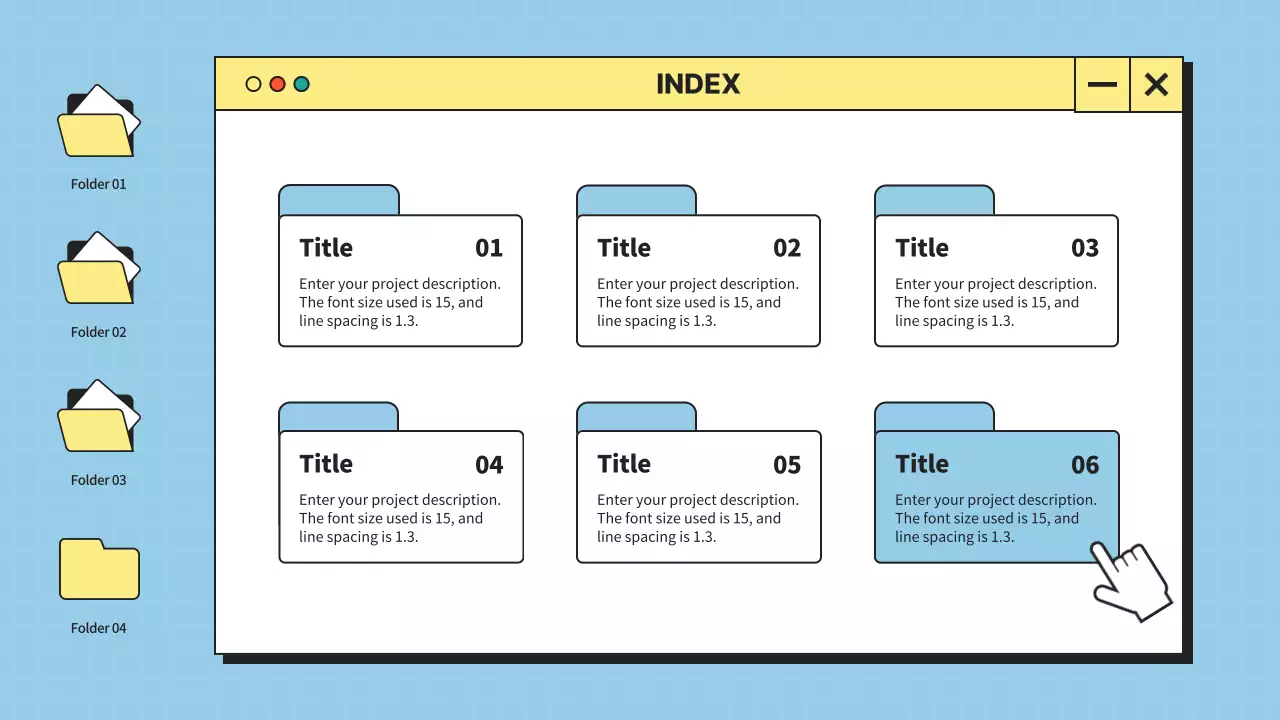 Folder 01

Folder 02

Folder 03

Folder 04

INDEX

Title 01
Enter your project description. The font size used is 15, and line spacing is 1.3.

Title 02
Enter your project description. The font size used is 15, and line spacing is 1.3.

Title 03
Enter your project description. The font size used is 15, and line spacing is 1.3.

Title 04
Enter your project description. The font size used is 15, and line spacing is 1.3.

Title 05
Enter your project description. The font size used is 15, and line spacing is 1.3.

Title 06
Enter your project description. The font size used is 15, and line spacing is 1.3.